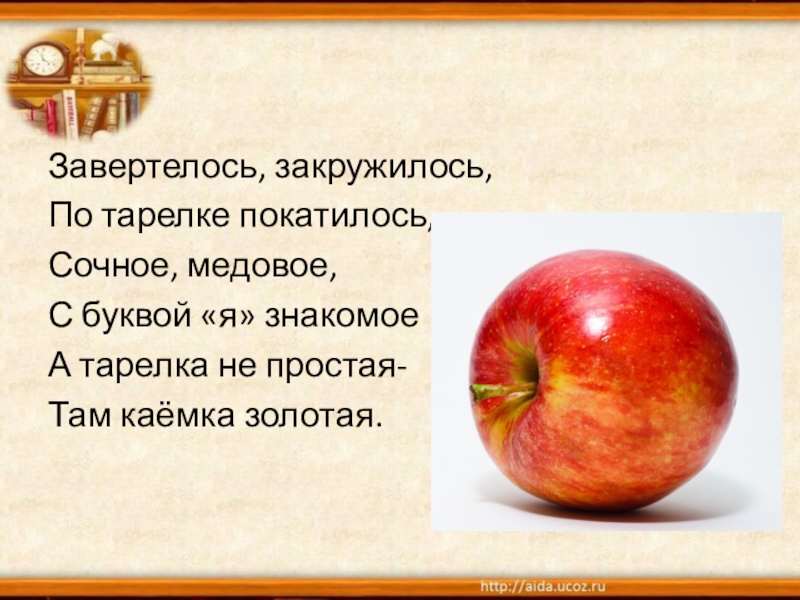 Завертелось, закружилось,
По тарелке покатилось,
Сочное, медовое,
С буквой «я» знакомое
А тарелка не простая-
Там каёмка золотая.

http://aida.ucoz.ru